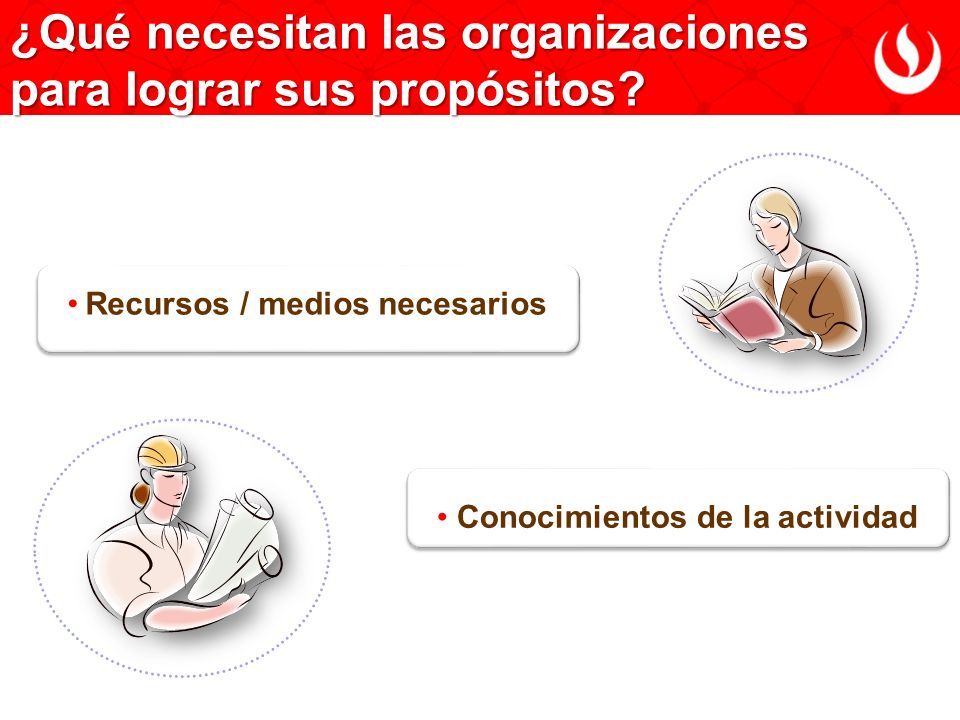 ¿Qué necesitan las organizaciones para lograr sus propósitos?

• Recursos / medios necesarios

• Conocimientos de la actividad